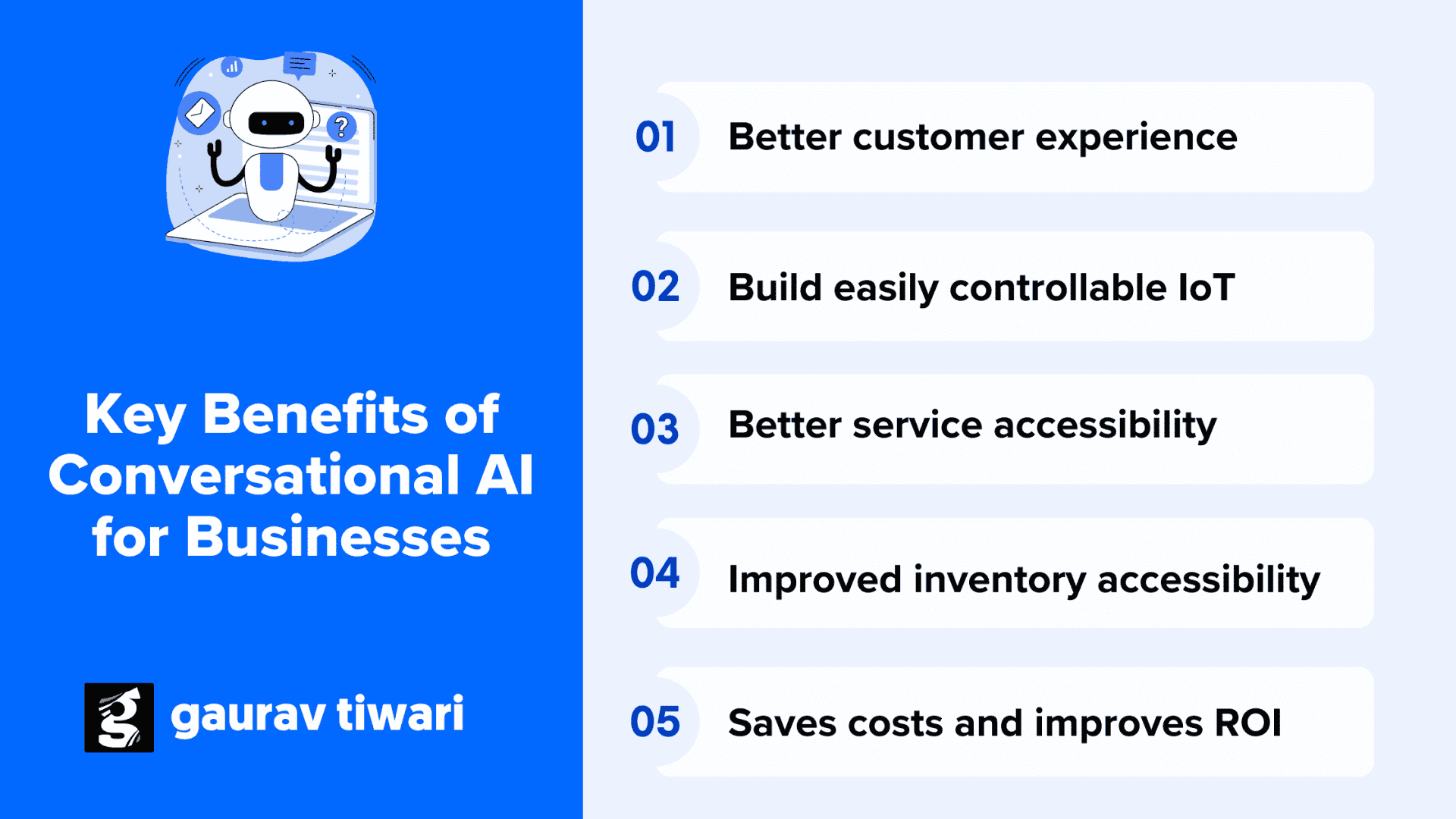 Key Benefits of Conversational AI for Businesses

gaurav tiwari

01 Better customer experience

02 Build easily controllable IoT

03 Better service accessibility

04 Improved inventory accessibility

05 Saves costs and improves ROI